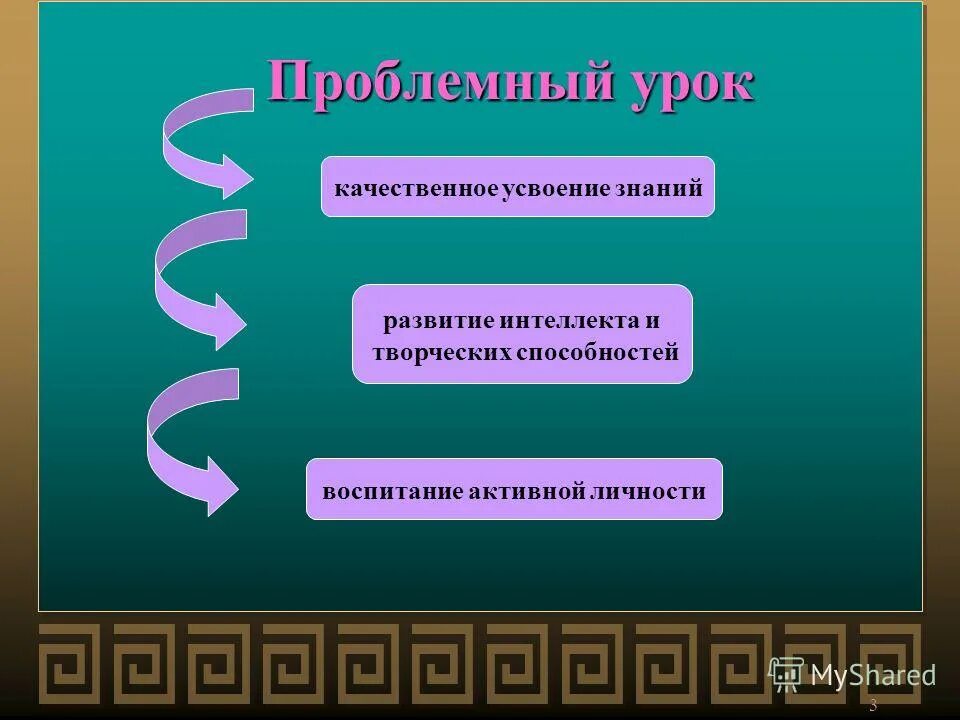 Проблемный урок

качественное усвоение знаний

развитие интеллекта и творческих способностей

воспитание активной личности

MyShared

3